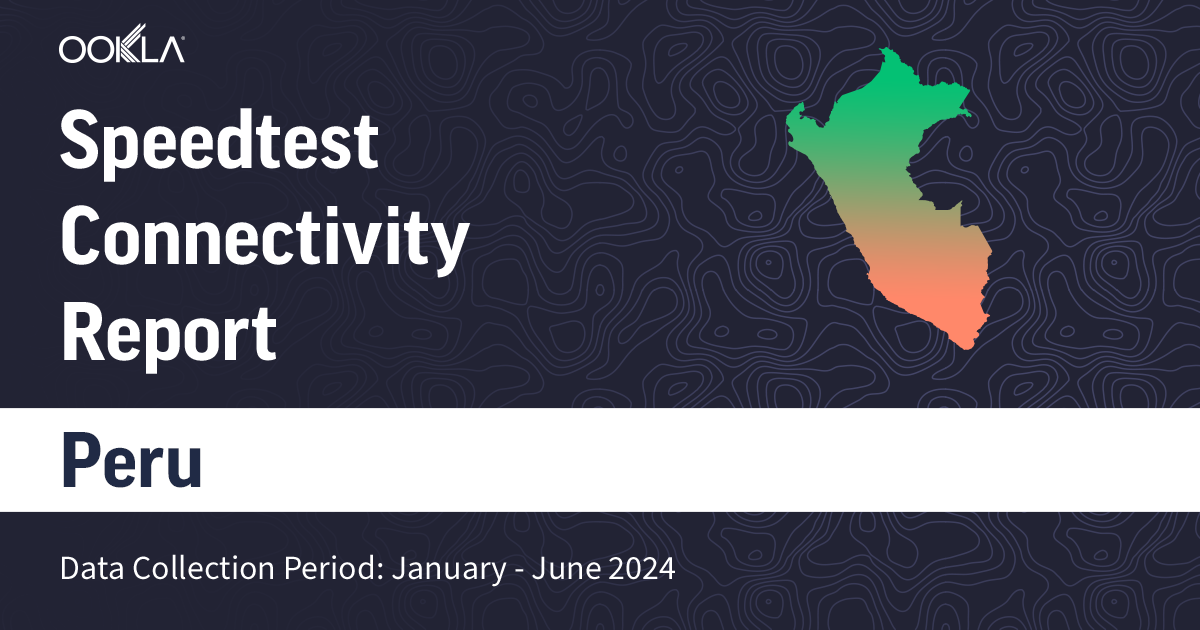 OOKLA

Speedtest Connectivity Report

Peru

Data Collection Period: January - June 2024